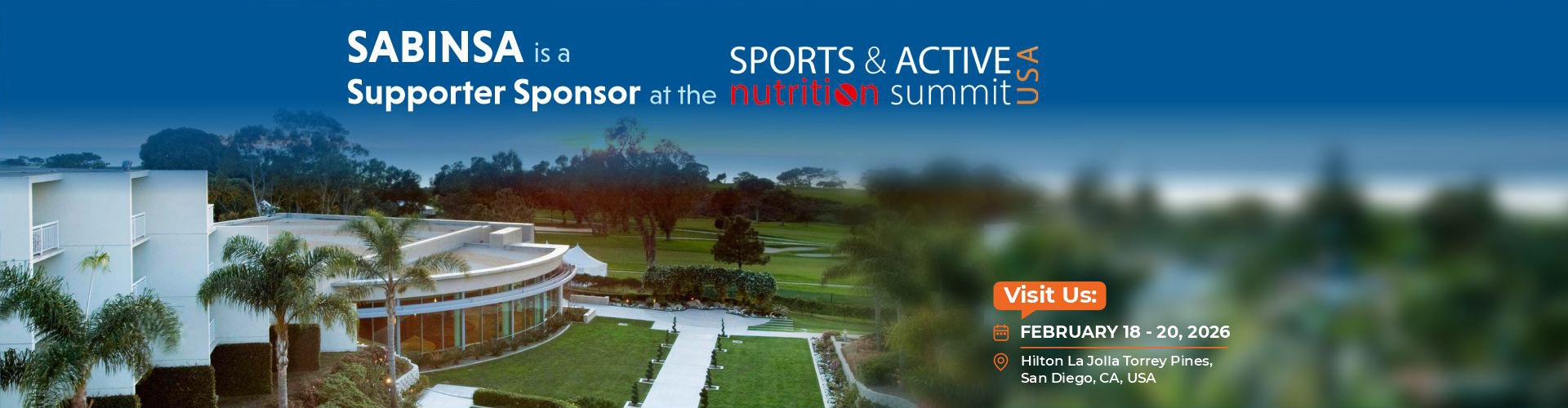 SABINSA is a Supporter Sponsor at the

SPORTS & ACTIVE nutrition summit USA

Visit Us:

FEBRUARY 18 - 20, 2026

Hilton La Jolla Torrey Pines, San Diego, CA, USA